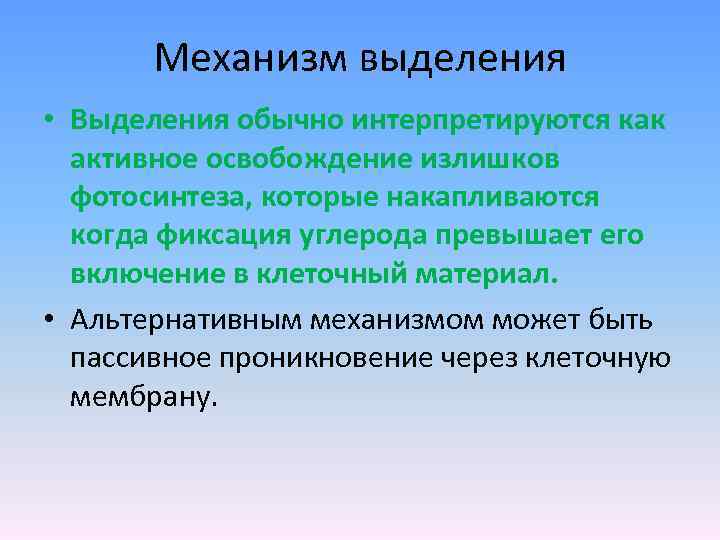 Механизм выделения

• Выделения обычно интерпретируются как активное освобождение излишков фотосинтеза, которые накапливаются когда фиксация углерода превышает его включение в клеточный материал.

• Альтернативным механизмом может быть пассивное проникновение через клеточную мембрану.